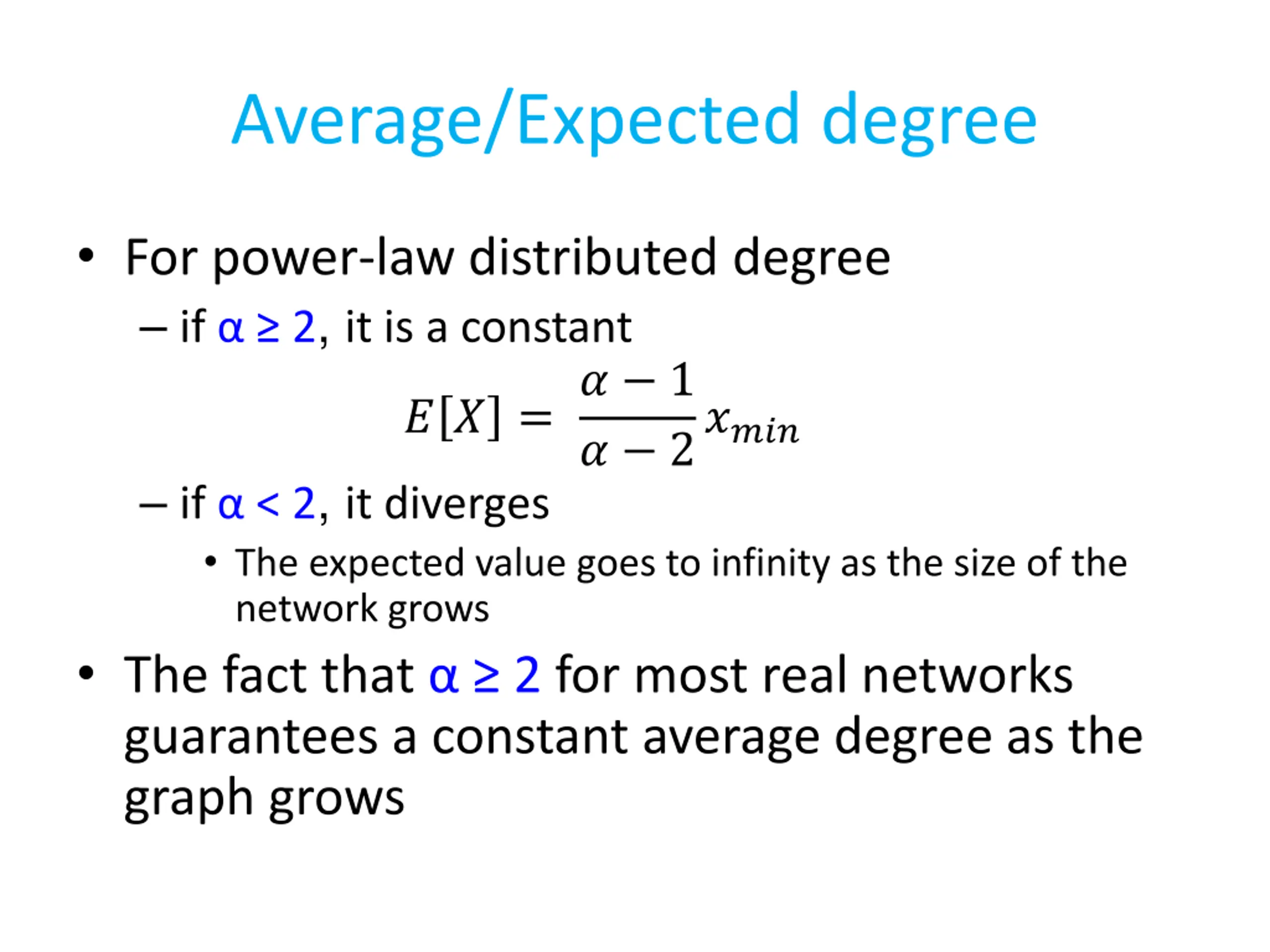 Average/Expected degree

• For power-law distributed degree

– if $\alpha \geq 2$, it is a constant

$E[X] = \frac{\alpha - 1}{\alpha - 2} x_{min}$

– if $\alpha < 2$, it diverges

• The expected value goes to infinity as the size of the network grows

• The fact that $\alpha \geq 2$ for most real networks guarantees a constant average degree as the graph grows